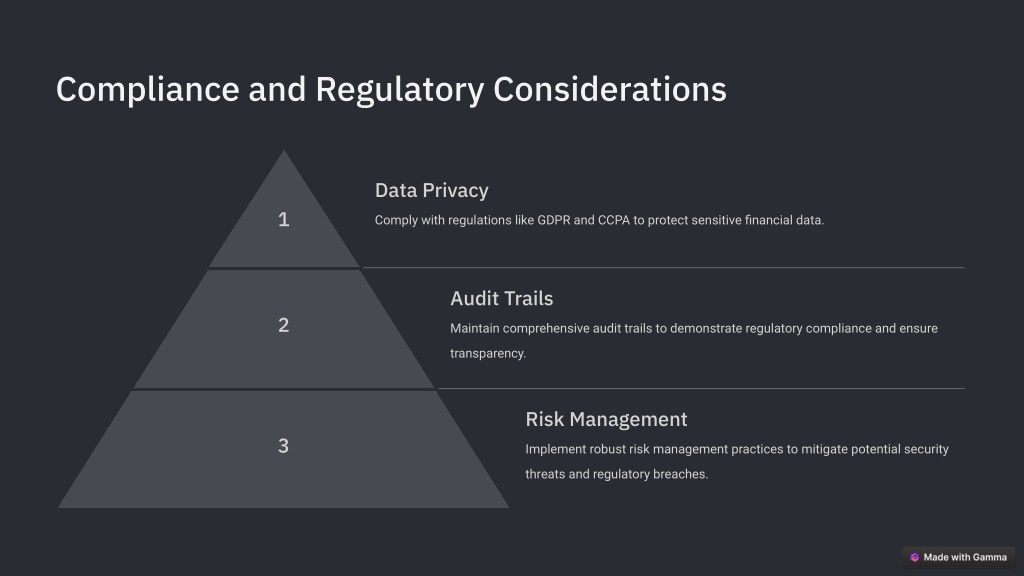 Compliance and Regulatory Considerations

1

Data Privacy

Comply with regulations like GDPR and CCPA to protect sensitive financial data.

2

Audit Trails

Maintain comprehensive audit trails to demonstrate regulatory compliance and ensure transparency.

3

Risk Management

Implement robust risk management practices to mitigate potential security threats and regulatory breaches.

Made with Gamma